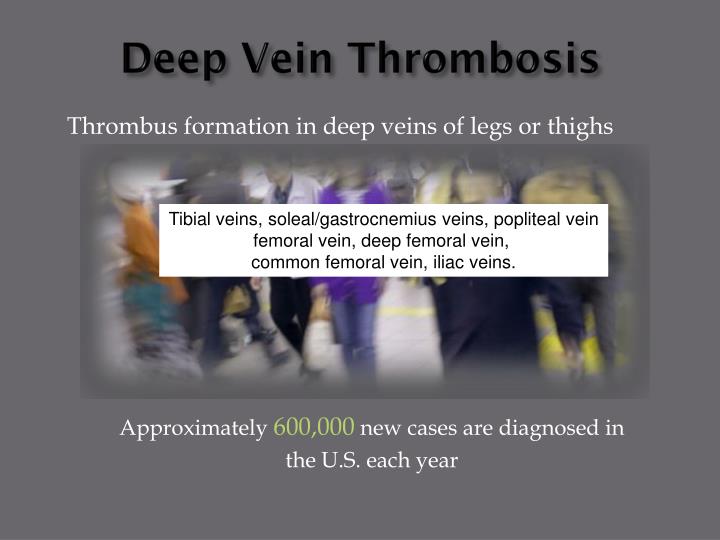 Deep Vein Thrombosis

Thrombus formation in deep veins of legs or thighs

Tibial veins, soleal/gastrocnemius veins, popliteal vein femoral vein, deep femoral vein, common femoral vein, iliac veins.

Approximately 600,000 new cases are diagnosed in the U.S. each year